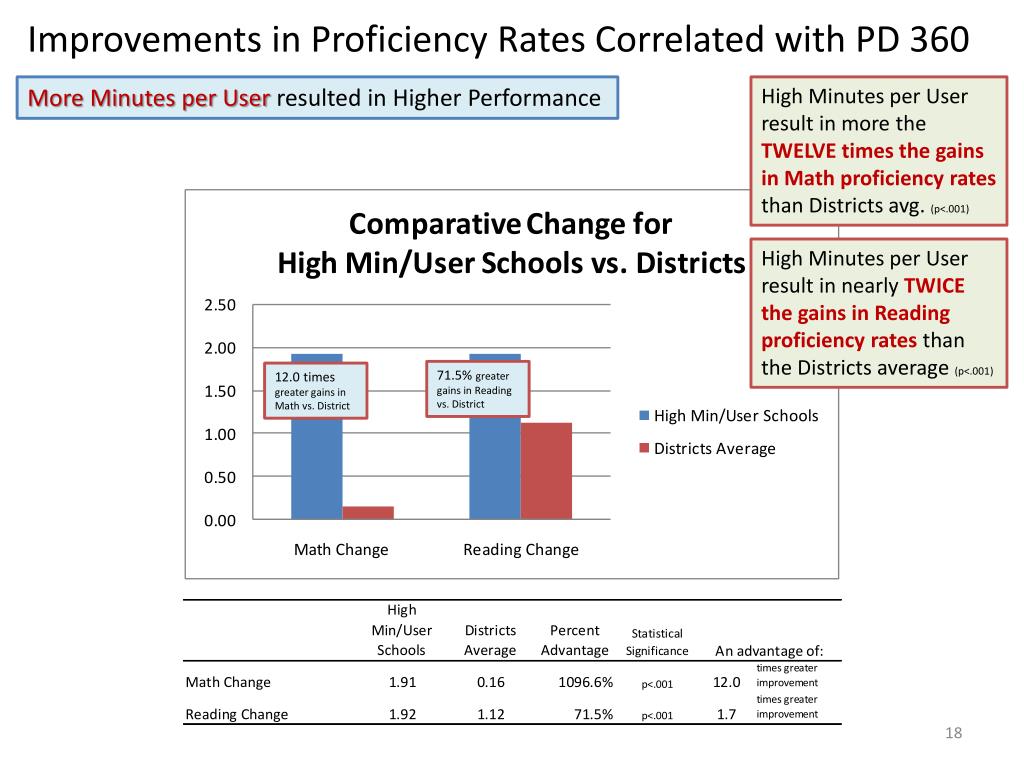 Improvements in Proficiency Rates Correlated with PD 360

More Minutes per User resulted in Higher Performance

High Minutes per User result in more the TWELVE times the gains in Math proficiency rates than Districts avg. (p<.001)

High Minutes per User result in nearly TWICE the gains in Reading proficiency rates than the Districts average (p<.001)

Comparative Change for High Min/User Schools vs. Districts

2.50
2.00
1.50
1.00
0.50
0.00

12.0 times greater gains in Math vs. District

71.5% greater gains in Reading vs. District

Math Change
Reading Change

High Min/User Schools
Districts Average

| | High Min/User Schools | Districts Average | Percent Advantage | Statistical Significance | An advantage of: | |
|---|---|---|---|---|---|---|
| Math Change | 1.91 | 0.16 | 1096.6% | p<.001 | 12.0 | times greater improvement |
| Reading Change | 1.92 | 1.12 | 71.5% | p<.001 | 1.7 | times greater improvement |

18